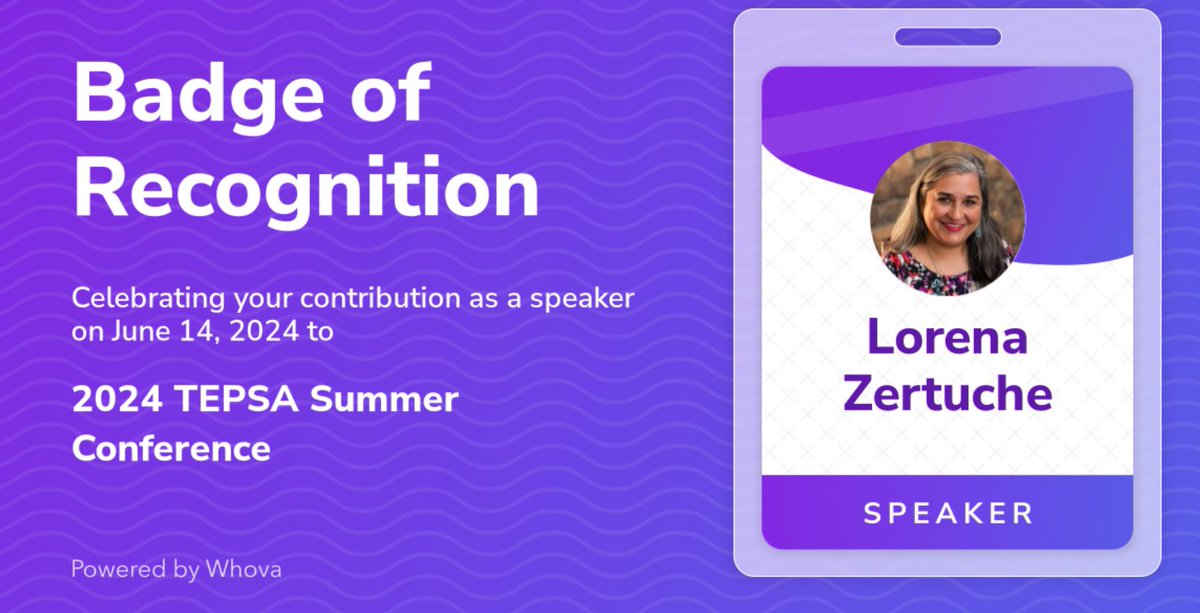 Badge of Recognition

Celebrating your contribution as a speaker on June 14, 2024 to

2024 TEPSA Summer Conference

Powered by Whova

Lorena Zertuche

SPEAKER